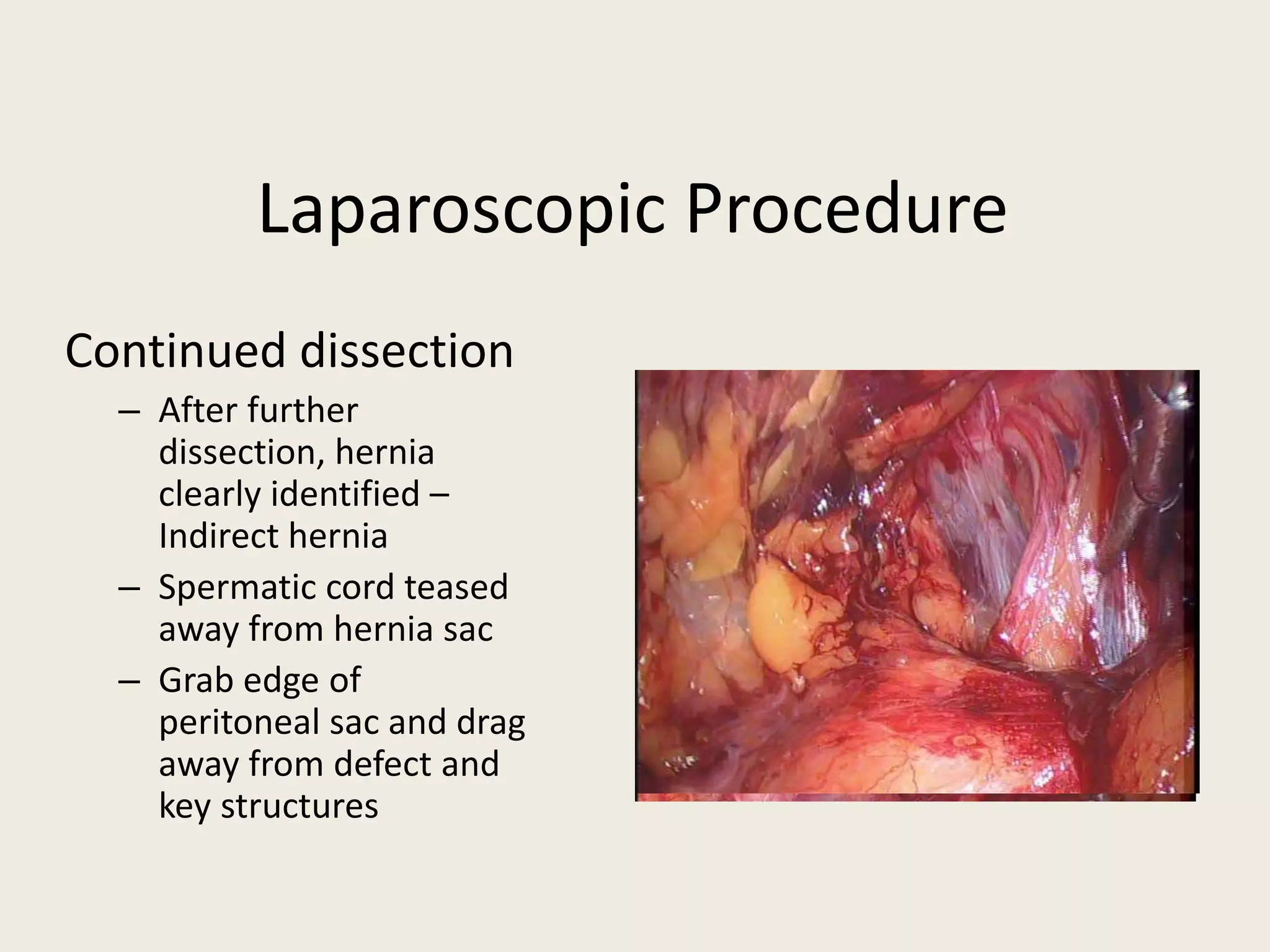 Laparoscopic Procedure

Continued dissection

– After further dissection, hernia clearly identified – Indirect hernia
– Spermatic cord teased away from hernia sac
– Grab edge of peritoneal sac and drag away from defect and key structures